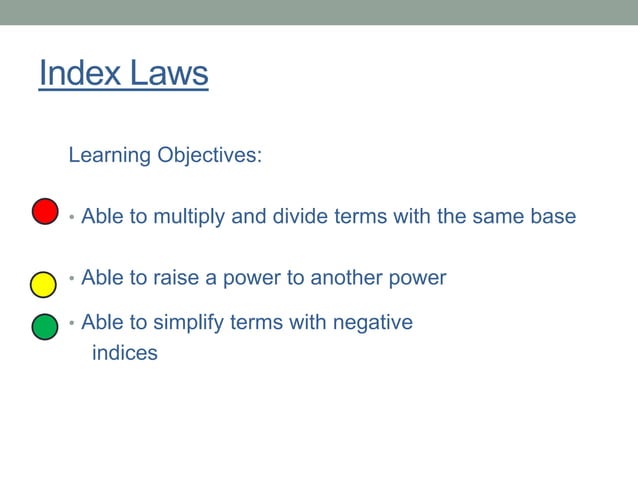 Index Laws

Learning Objectives:

• Able to multiply and divide terms with the same base

• Able to raise a power to another power

• Able to simplify terms with negative indices